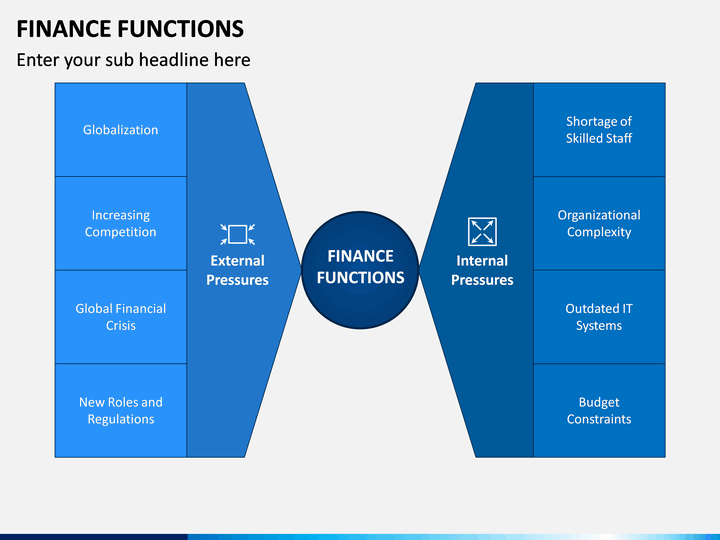 FINANCE FUNCTIONS

Enter your sub headline here

Globalization

Increasing Competition

Global Financial Crisis

New Roles and Regulations

External Pressures

FINANCE FUNCTIONS

Internal Pressures

Shortage of Skilled Staff

Organizational Complexity

Outdated IT Systems

Budget Constraints